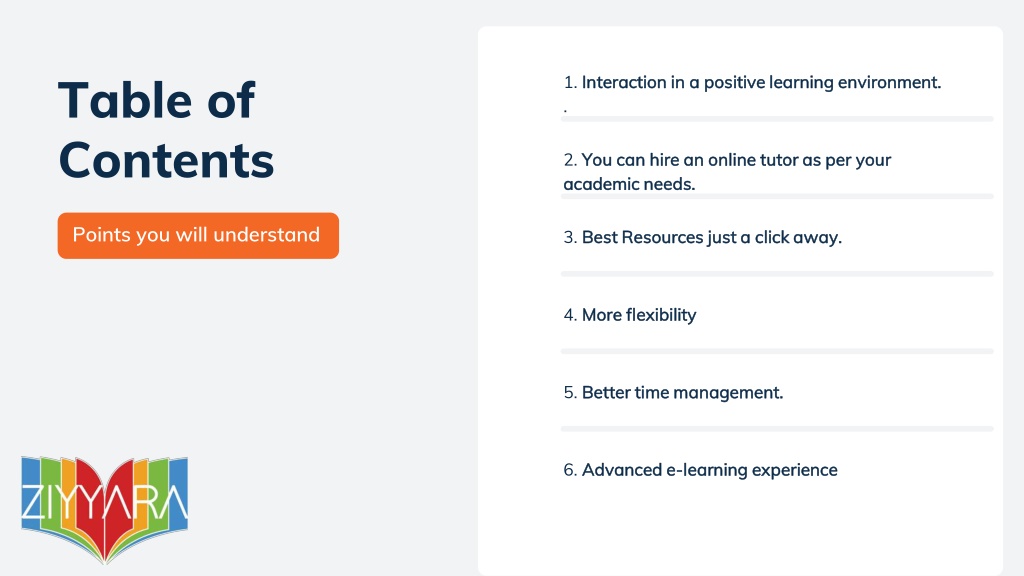 Table of Contents

Points you will understand

ZIYYARA

1. Interaction in a positive learning environment.
.

2. You can hire an online tutor as per your academic needs.

3. Best Resources just a click away.

4. More flexibility

5. Better time management.

6. Advanced e-learning experience